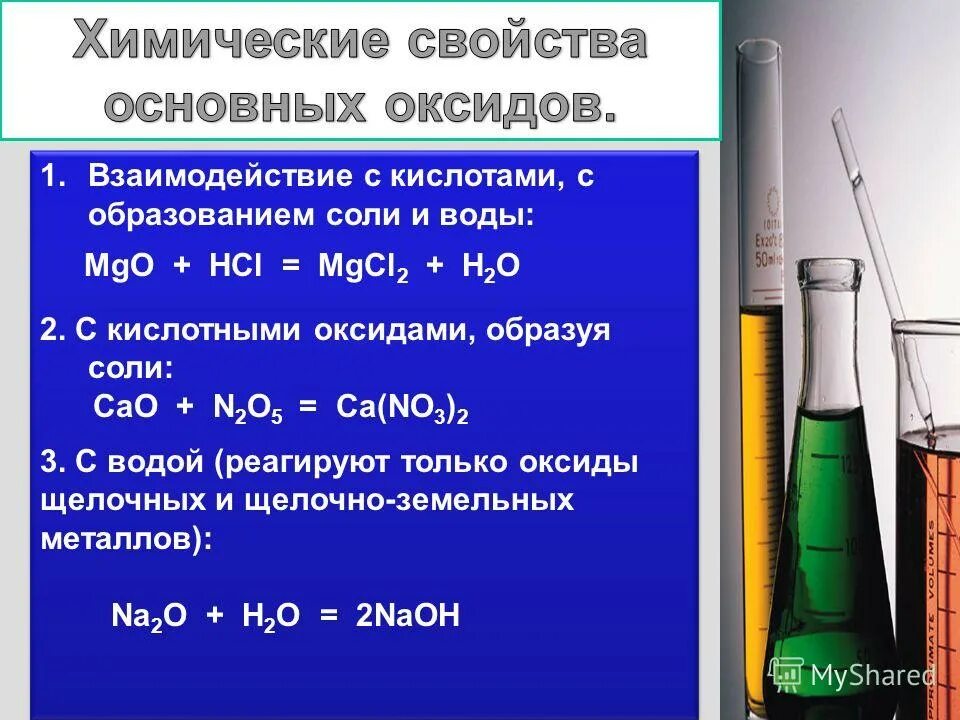 Химические свойства основных оксидов.

1. Взаимодействие с кислотами, с образованием соли и воды:

$MgO + HCl = MgCl_2 + H_2O$

2. С кислотными оксидами, образуя соли:
$CaO + N_2O_5 = Ca(NO_3)_2$

3. С водой (реагируют только оксиды щелочных и щелочно-земельных металлов):

$Na_2O + H_2O = 2NaOH$

MyShared